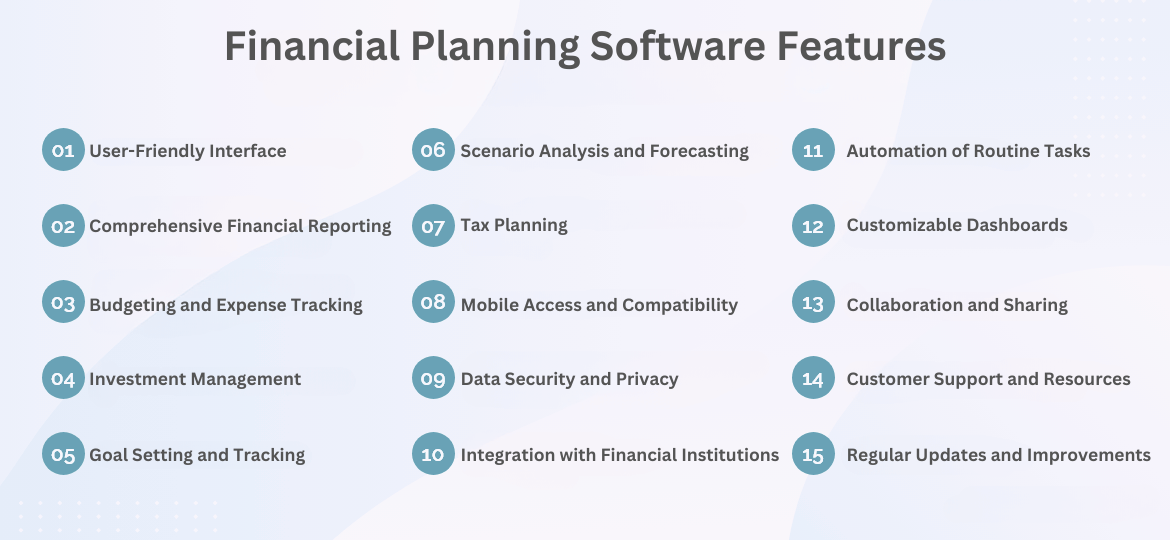 Financial Planning Software Features

01 User-Friendly Interface

02 Comprehensive Financial Reporting

03 Budgeting and Expense Tracking

04 Investment Management

05 Goal Setting and Tracking

06 Scenario Analysis and Forecasting

07 Tax Planning

08 Mobile Access and Compatibility

09 Data Security and Privacy

10 Integration with Financial Institutions

11 Automation of Routine Tasks

12 Customizable Dashboards

13 Collaboration and Sharing

14 Customer Support and Resources

15 Regular Updates and Improvements